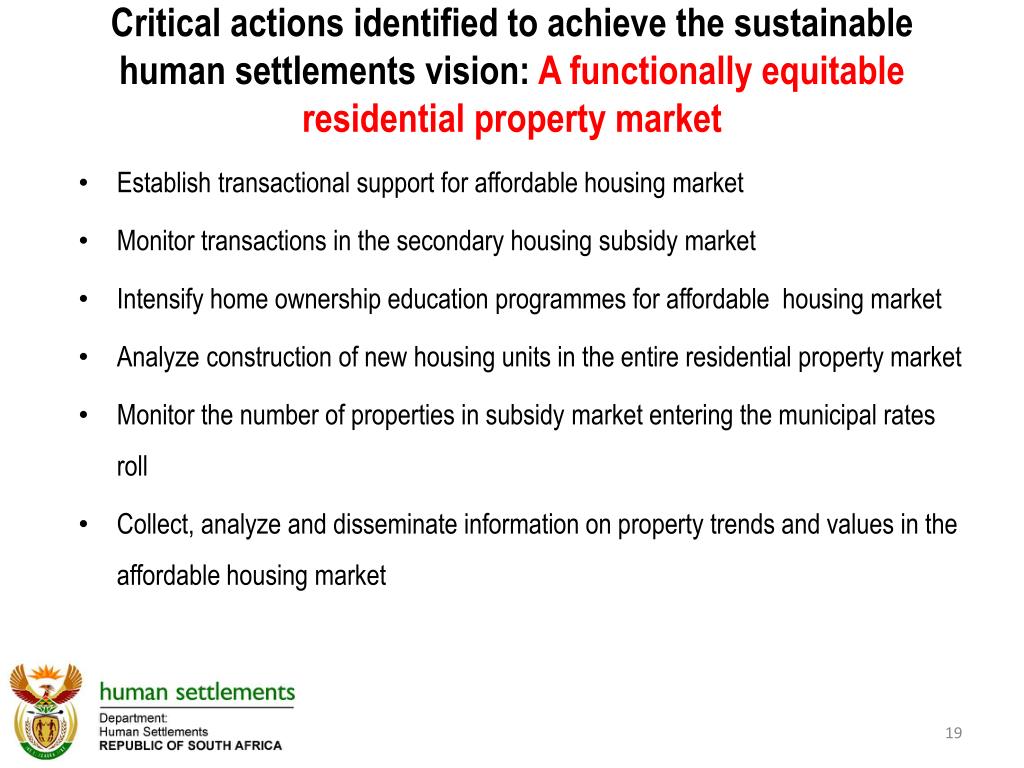 Critical actions identified to achieve the sustainable human settlements vision: A functionally equitable residential property market

• Establish transactional support for affordable housing market

• Monitor transactions in the secondary housing subsidy market

• Intensify home ownership education programmes for affordable housing market

• Analyze construction of new housing units in the entire residential property market

• Monitor the number of properties in subsidy market entering the municipal rates roll

• Collect, analyze and disseminate information on property trends and values in the affordable housing market

human settlements

Department:
Human Settlements
REPUBLIC OF SOUTH AFRICA

19